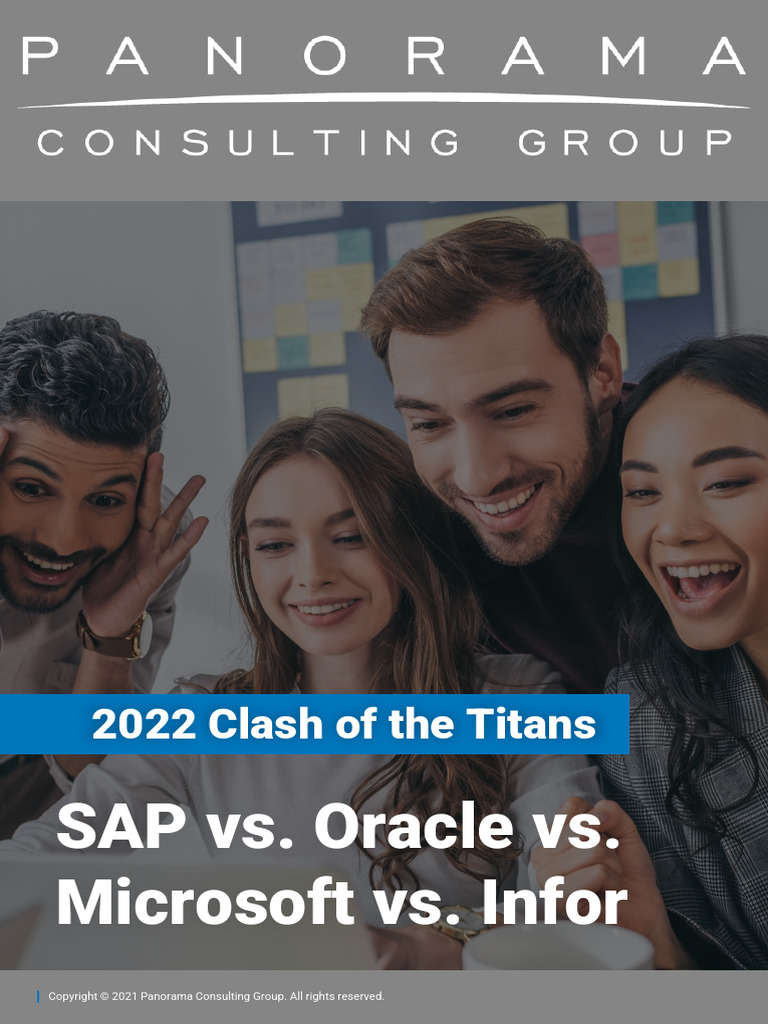 PANORAMA

CONSULTING GROUP

2022 Clash of the Titans

SAP vs. Oracle vs. Microsoft vs. Infor

Copyright © 2021 Panorama Consulting Group. All rights reserved.